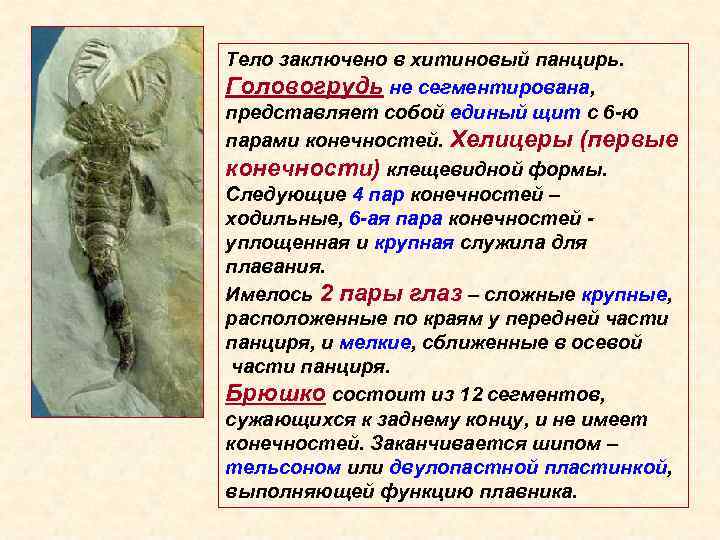 Тело заключено в хитиновый панцирь. Головогрудь не сегментирована, представляет собой единый щит с 6-ю парами конечностей. Хелицеры (первые конечности) клещевидной формы. Следующие 4 пар конечностей – ходильные, 6-ая пара конечностей - уплощенная и крупная служила для плавания.

Имелось 2 пары глаз – сложные крупные, расположенные по краям у передней части панциря, и мелкие, сближенные в осевой части панциря.

Брюшко состоит из 12 сегментов, сужающихся к заднему концу, и не имеет конечностей. Заканчивается шипом – тельсоном или двулопастной пластинкой, выполняющей функцию плавника.